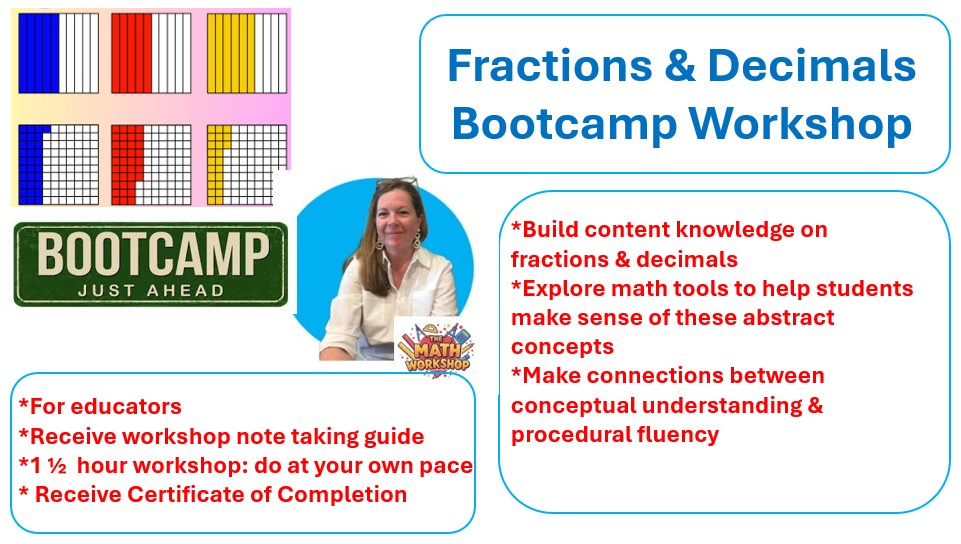 Fractions & Decimals Bootcamp Workshop

BOOTCAMP
JUST AHEAD

THE MATH WORKSHOP

*Build content knowledge on fractions & decimals
*Explore math tools to help students make sense of these abstract concepts
*Make connections between conceptual understanding & procedural fluency

*For educators
*Receive workshop note taking guide
*1 ½ hour workshop: do at your own pace
* Receive Certificate of Completion